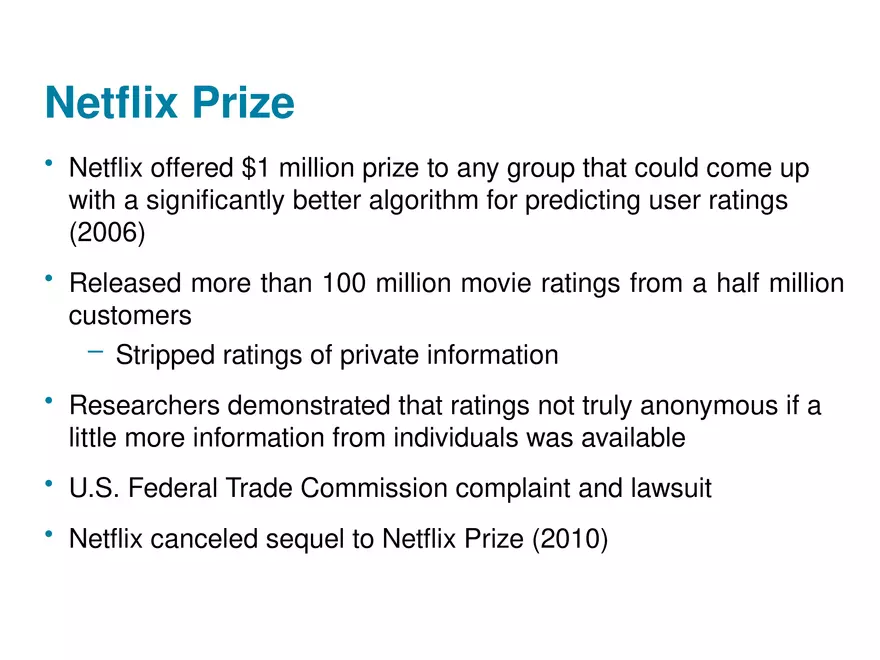 Netflix Prize

• Netflix offered \$1 million prize to any group that could come up with a significantly better algorithm for predicting user ratings (2006)

• Released more than 100 million movie ratings from a half million customers

– Stripped ratings of private information

• Researchers demonstrated that ratings not truly anonymous if a little more information from individuals was available

• U.S. Federal Trade Commission complaint and lawsuit

• Netflix canceled sequel to Netflix Prize (2010)